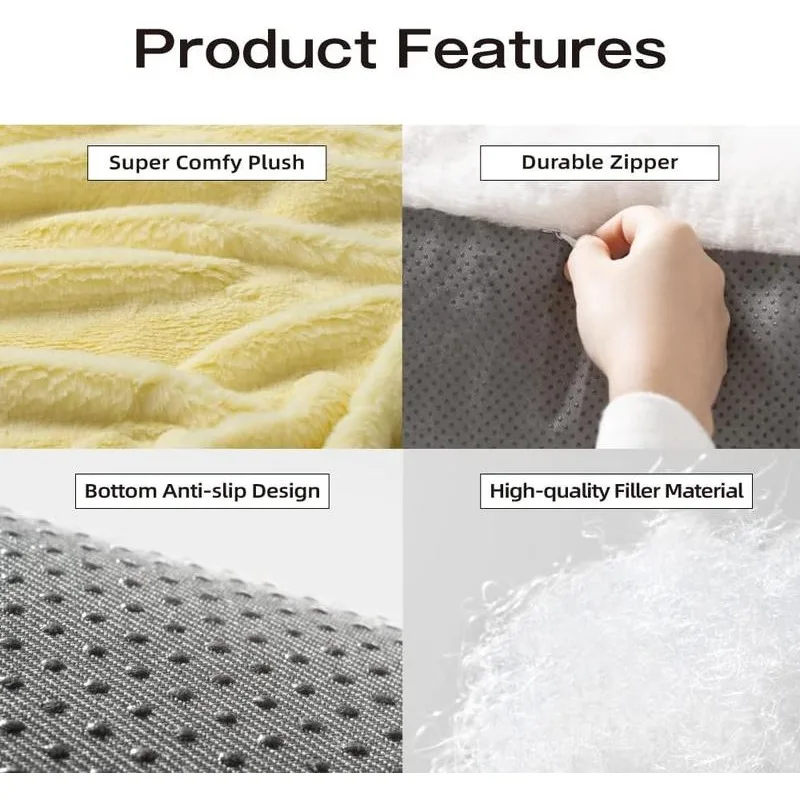 Product Features

Super Comfy Plush

Durable Zipper

Bottom Anti-slip Design

High-quality Filler Material